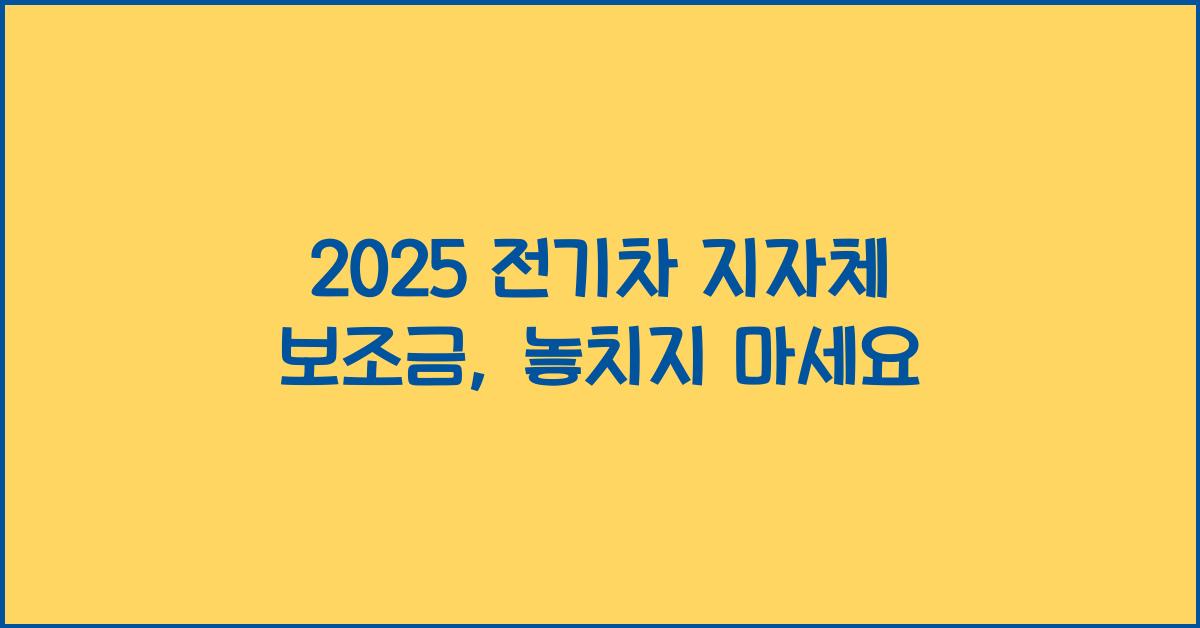 2025 전기차 지자체 보조금, 놓치지 마세요